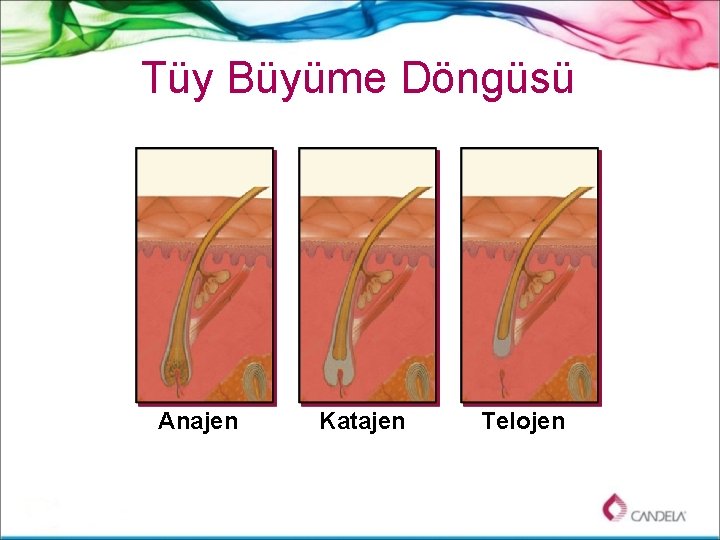 Tüy Büyüme Döngüsü

Anajen

Katajen

Telojen

CANDELA